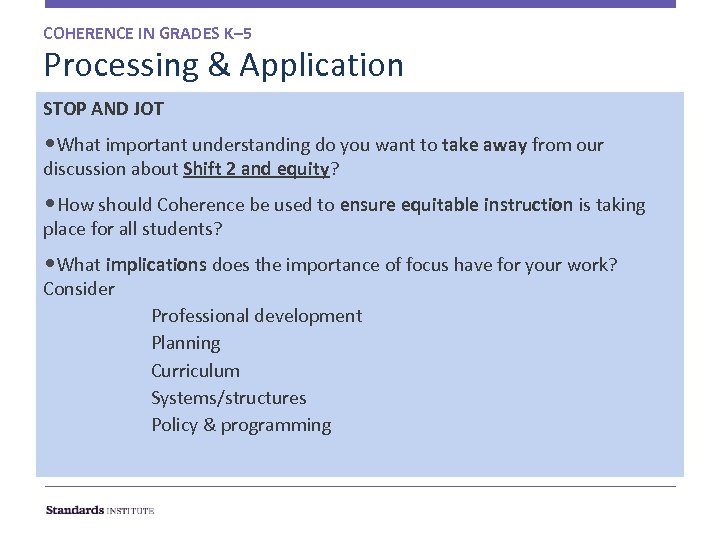 COHERENCE IN GRADES K–5

Processing & Application

STOP AND JOT

•What important understanding do you want to take away from our discussion about Shift 2 and equity?

•How should Coherence be used to ensure equitable instruction is taking place for all students?

•What implications does the importance of focus have for your work? Consider

Professional development
Planning
Curriculum
Systems/structures
Policy & programming

Standards INSTITUTE